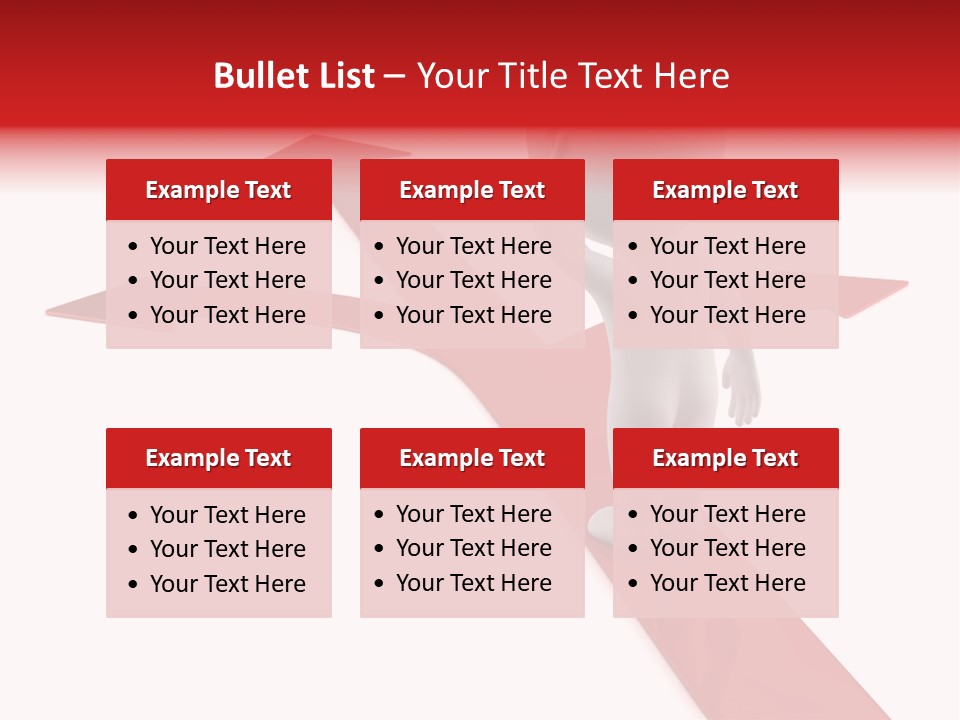 Bullet List – Your Title Text Here

Example Text
• Your Text Here
• Your Text Here
• Your Text Here

Example Text
• Your Text Here
• Your Text Here
• Your Text Here

Example Text
• Your Text Here
• Your Text Here
• Your Text Here

Example Text
• Your Text Here
• Your Text Here
• Your Text Here

Example Text
• Your Text Here
• Your Text Here
• Your Text Here

Example Text
• Your Text Here
• Your Text Here
• Your Text Here